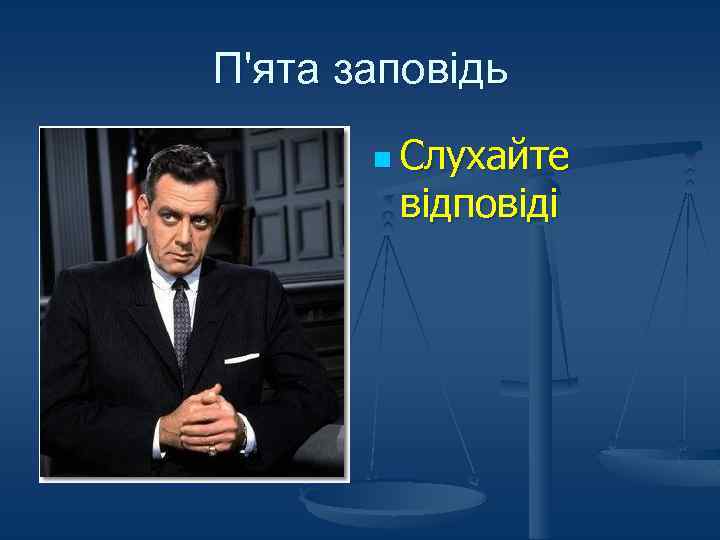 П'ята заповідь

Слухайте відповіді